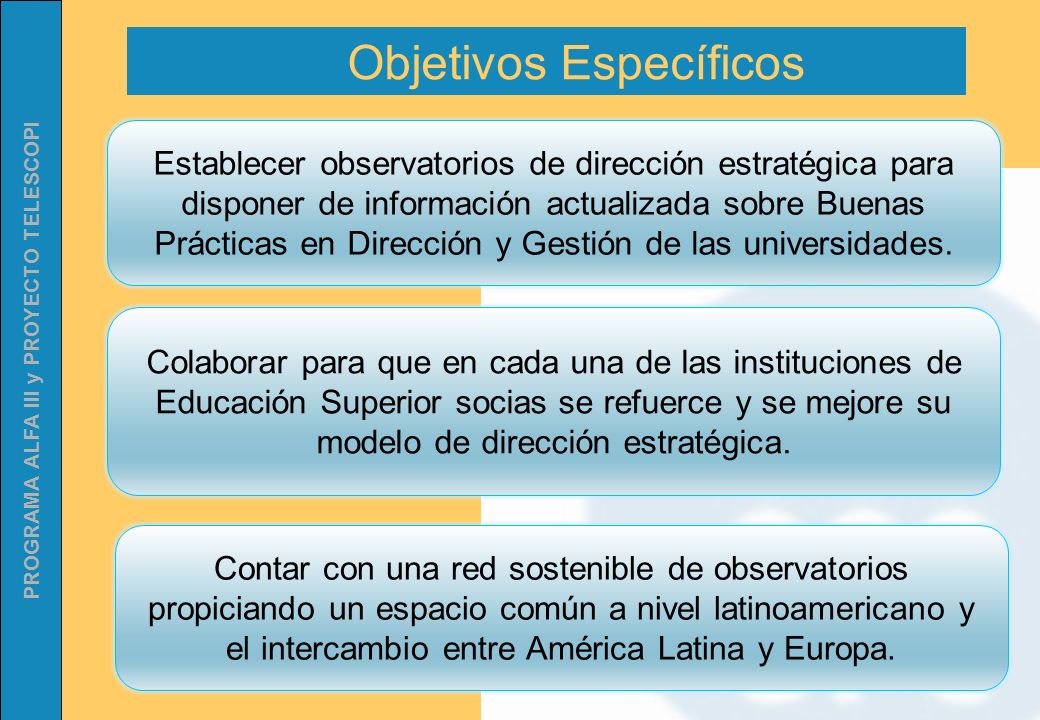 PROGRAMA ALFA III y PROYECTO TELESCOPI

Objetivos Específicos

Establecer observatorios de dirección estratégica para disponer de información actualizada sobre Buenas Prácticas en Dirección y Gestión de las universidades.

Colaborar para que en cada una de las instituciones de Educación Superior socias se refuerce y se mejore su modelo de dirección estratégica.

Contar con una red sostenible de observatorios propiciando un espacio común a nivel latinoamericano y el intercambio entre América Latina y Europa.